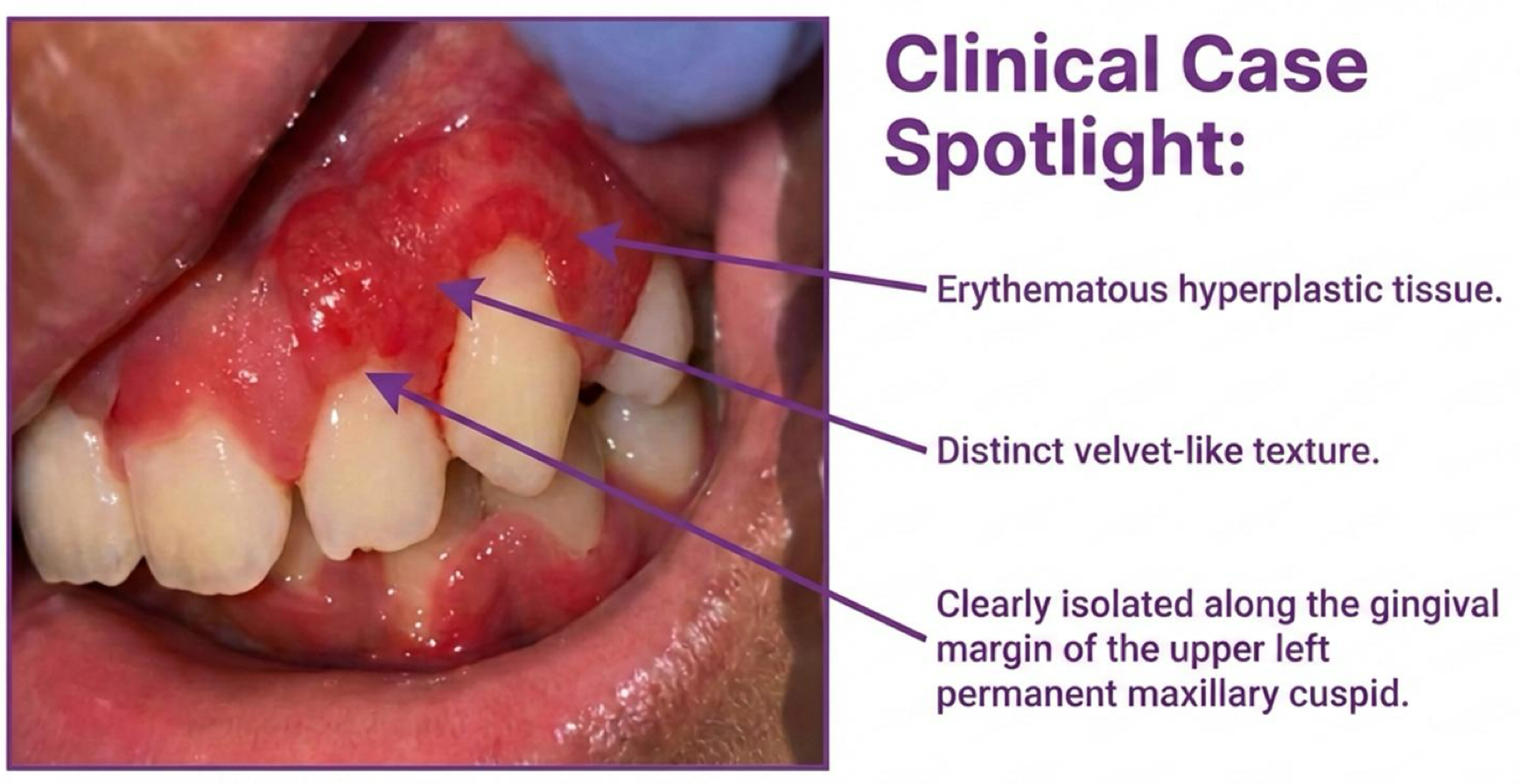 Clinical Case Spotlight:

Erythematous hyperplastic tissue.

Distinct velvet-like texture.

Clearly isolated along the gingival margin of the upper left permanent maxillary cuspid.